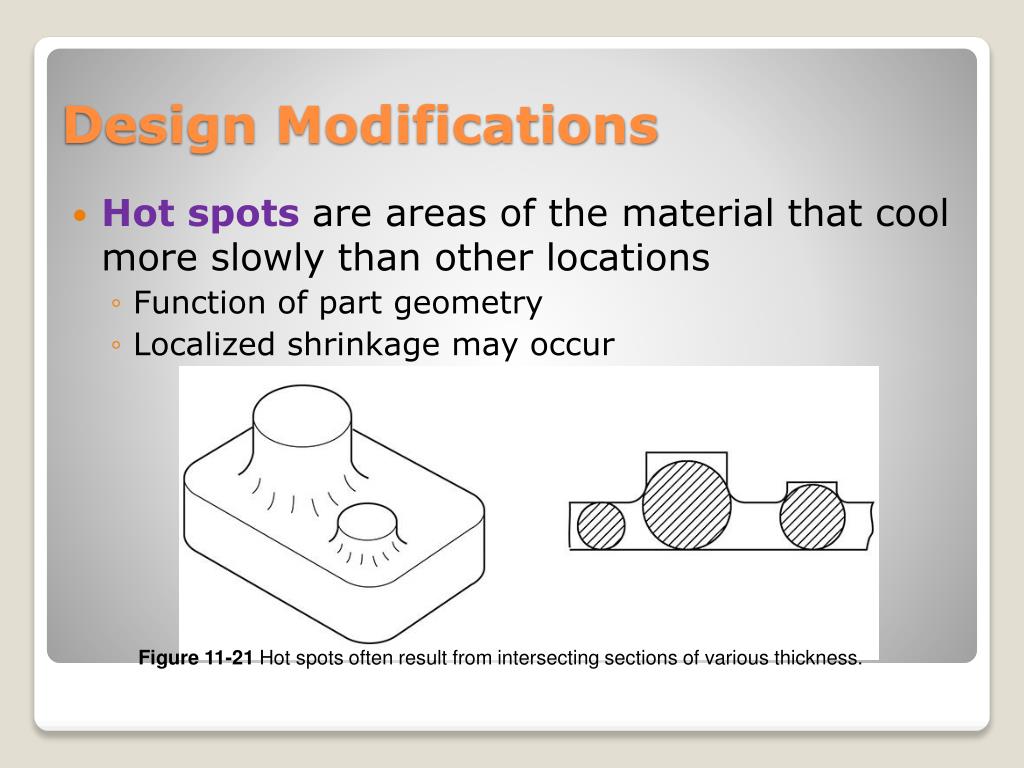 Design Modifications

• Hot spots are areas of the material that cool more slowly than other locations
◦ Function of part geometry
◦ Localized shrinkage may occur

Figure 11-21 Hot spots often result from intersecting sections of various thickness.